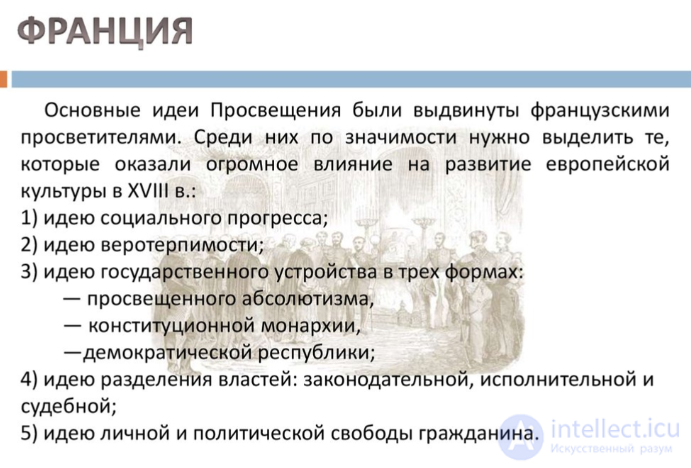 ФРАНЦИЯ

Основные идеи Просвещения были выдвинуты французскими просветителями. Среди них по значимости нужно выделить те, которые оказали огромное влияние на развитие европейской культуры в XVIII в.:
1) идею социального прогресса;
2) идею веротерпимости;
3) идею государственного устройства в трех формах:
— просвещенного абсолютизма,
— конституционной монархии,
—демократической республики;
4) идею разделения властей: законодательной, исполнительной и судебной;
5) идею личной и политической свободы гражданина.

intellect.icu
Искусственный разум